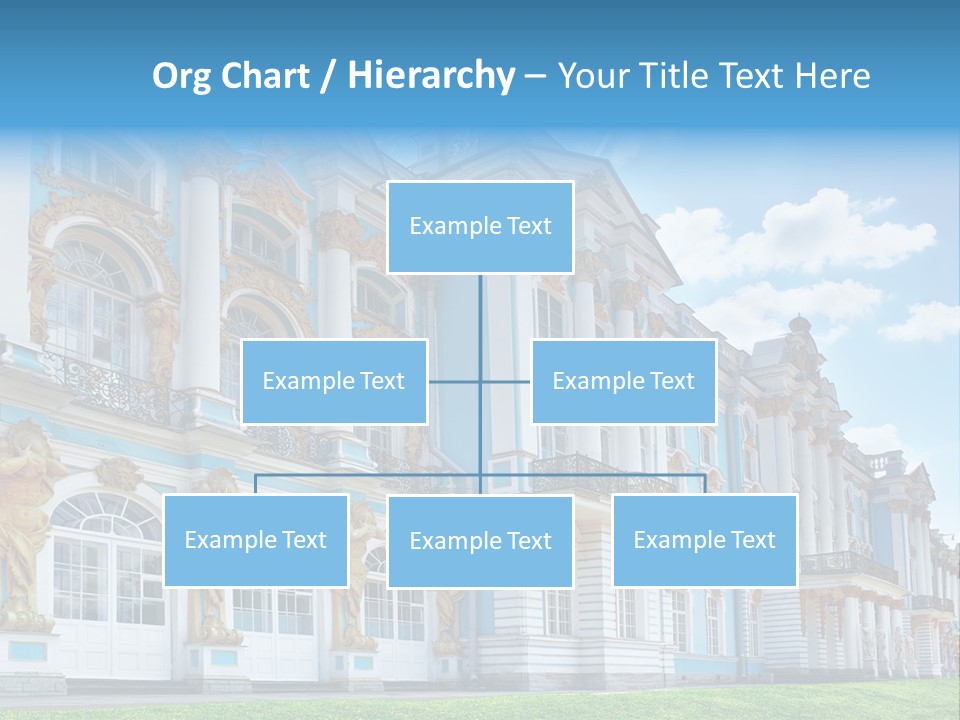 Org Chart / Hierarchy – Your Title Text Here

Example Text

Example Text

Example Text

Example Text

Example Text

Example Text